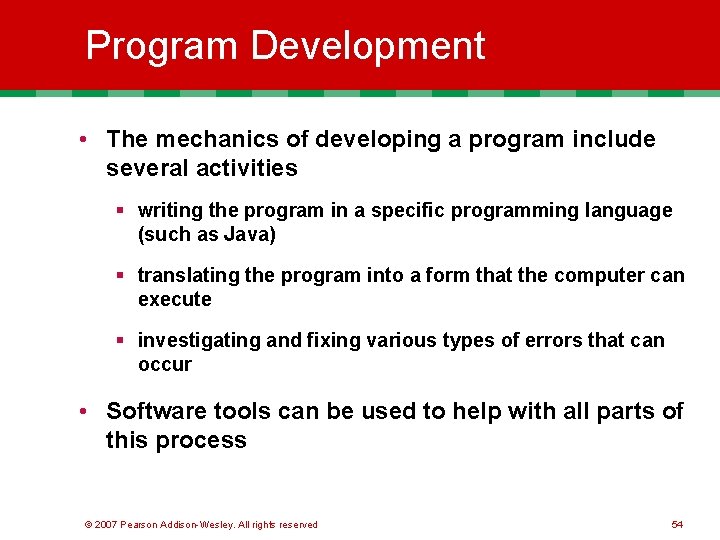 Program Development

• The mechanics of developing a program include several activities

▪ writing the program in a specific programming language (such as Java)

▪ translating the program into a form that the computer can execute

▪ investigating and fixing various types of errors that can occur

• Software tools can be used to help with all parts of this process

© 2007 Pearson Addison-Wesley. All rights reserved

54